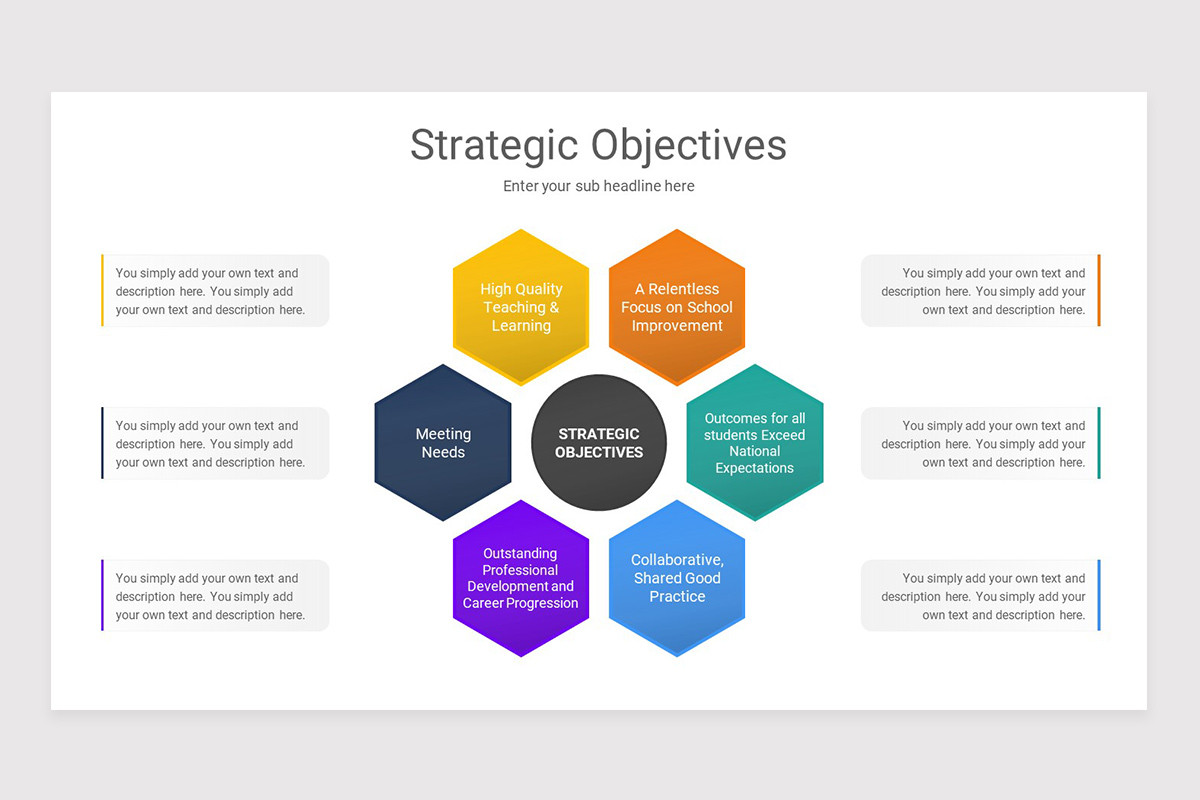 Strategic Objectives

Enter your sub headline here

You simply add your own text and description here. You simply add your own text and description here.

You simply add your own text and description here. You simply add your own text and description here.

You simply add your own text and description here. You simply add your own text and description here.

High Quality Teaching & Learning

A Relentless Focus on School Improvement

Meeting Needs

STRATEGIC OBJECTIVES

Outcomes for all students Exceed National Expectations

Outstanding Professional Development and Career Progression

Collaborative, Shared Good Practice

You simply add your own text and description here. You simply add your own text and description here.

You simply add your own text and description here. You simply add your own text and description here.

You simply add your own text and description here. You simply add your own text and description here.